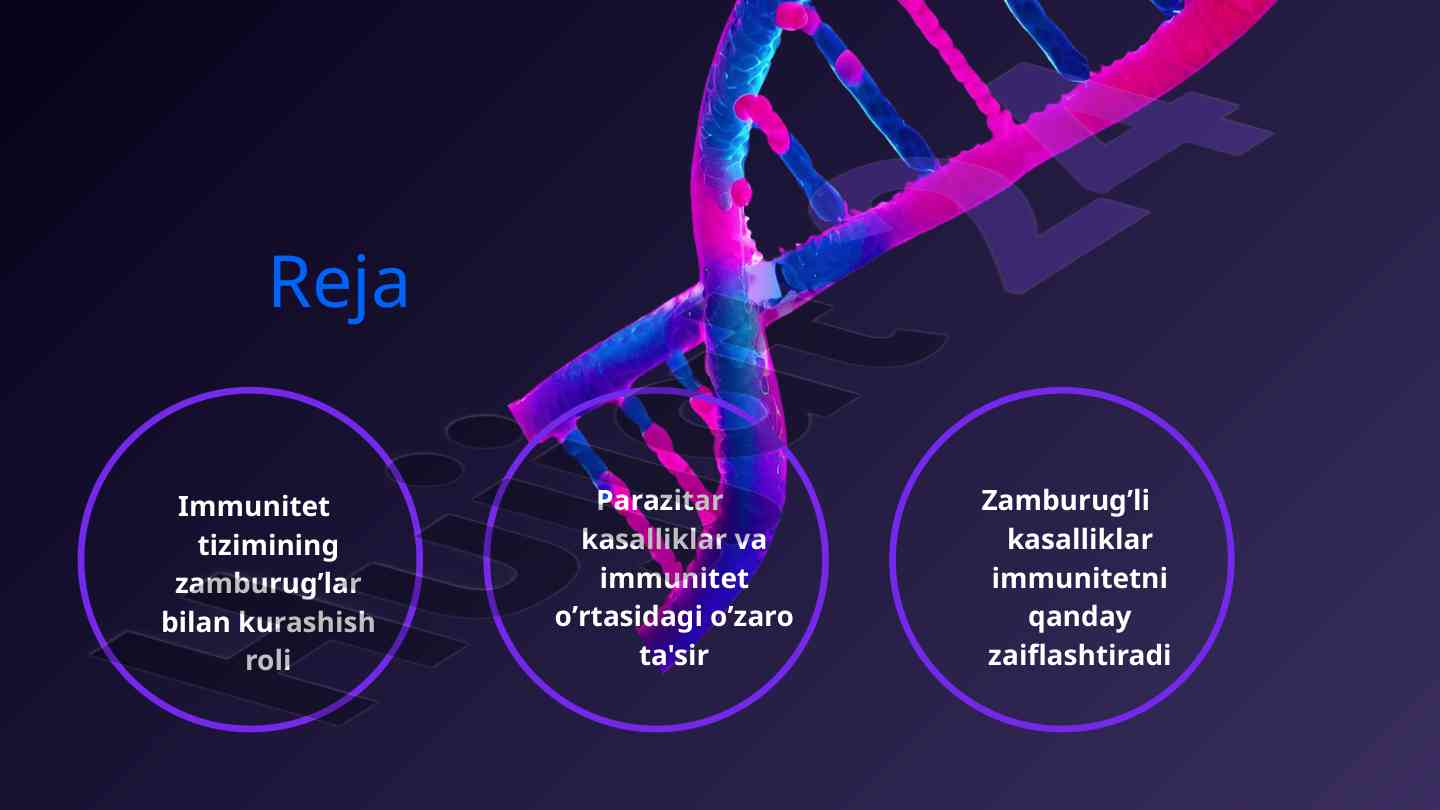 Reja

Immunitet tizimining zamburug’lar bilan kurashish roli

Parazitar kasalliklar va immunitet o’rtasidagi o’zaro ta'sir

Zamburug’li kasalliklar immunitetni qanday zaiflashtiradi